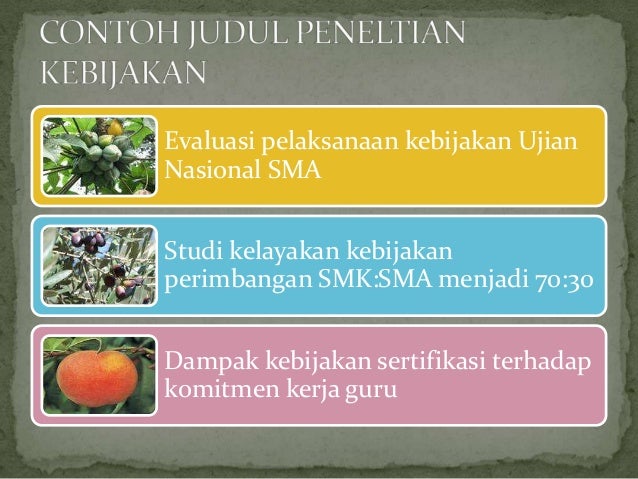 CONTOH JUDUL PENELTIAN KEBIJAKAN

Evaluasi pelaksanaan kebijakan Ujian Nasional SMA

Studi kelayakan kebijakan perimbangan SMK:SMA menjadi 70:30

Dampak kebijakan sertifikasi terhadap komitmen kerja guru